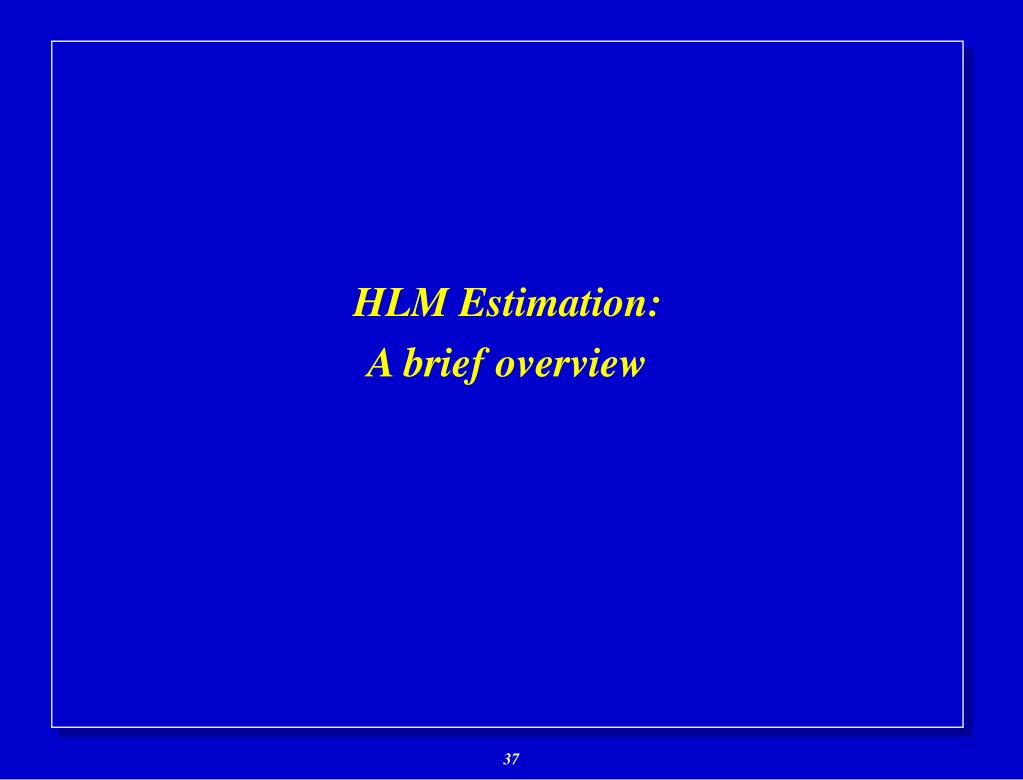 HLM Estimation:
A brief overview

37